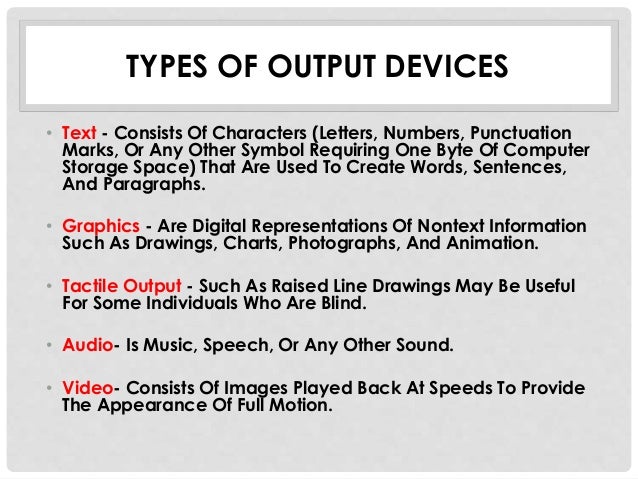 TYPES OF OUTPUT DEVICES

• Text - Consists Of Characters (Letters, Numbers, Punctuation Marks, Or Any Other Symbol Requiring One Byte Of Computer Storage Space) That Are Used To Create Words, Sentences, And Paragraphs.

• Graphics - Are Digital Representations Of Nontext Information Such As Drawings, Charts, Photographs, And Animation.

• Tactile Output - Such As Raised Line Drawings May Be Useful For Some Individuals Who Are Blind.

• Audio- Is Music, Speech, Or Any Other Sound.

• Video- Consists Of Images Played Back At Speeds To Provide The Appearance Of Full Motion.